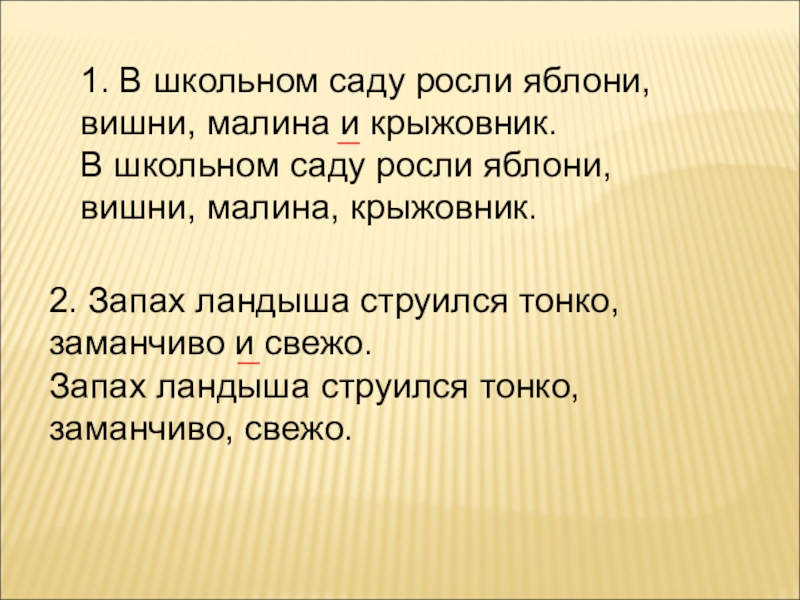 1. В школьном саду росли яблони, вишни, малина и крыжовник.
В школьном саду росли яблони, вишни, малина, крыжовник.

2. Запах ландыша струился тонко, заманчиво и свежо.
Запах ландыша струился тонко, заманчиво, свежо.